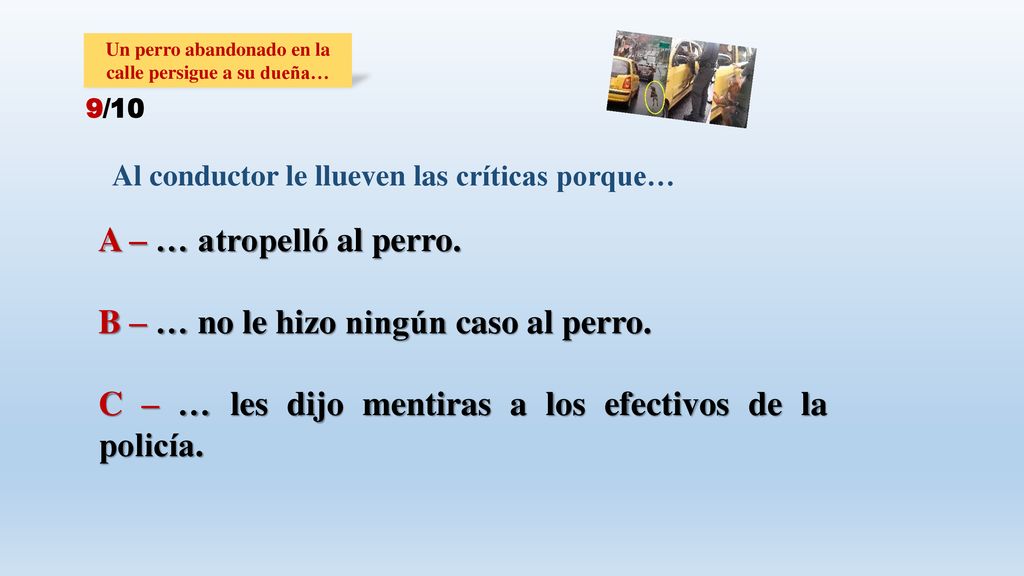 Un perro abandonado en la calle persigue a su dueña…

9/10

Al conductor le llueven las críticas porque…

A – … atropelló al perro.

B – … no le hizo ningún caso al perro.

C – … les dijo mentiras a los efectivos de la policía.